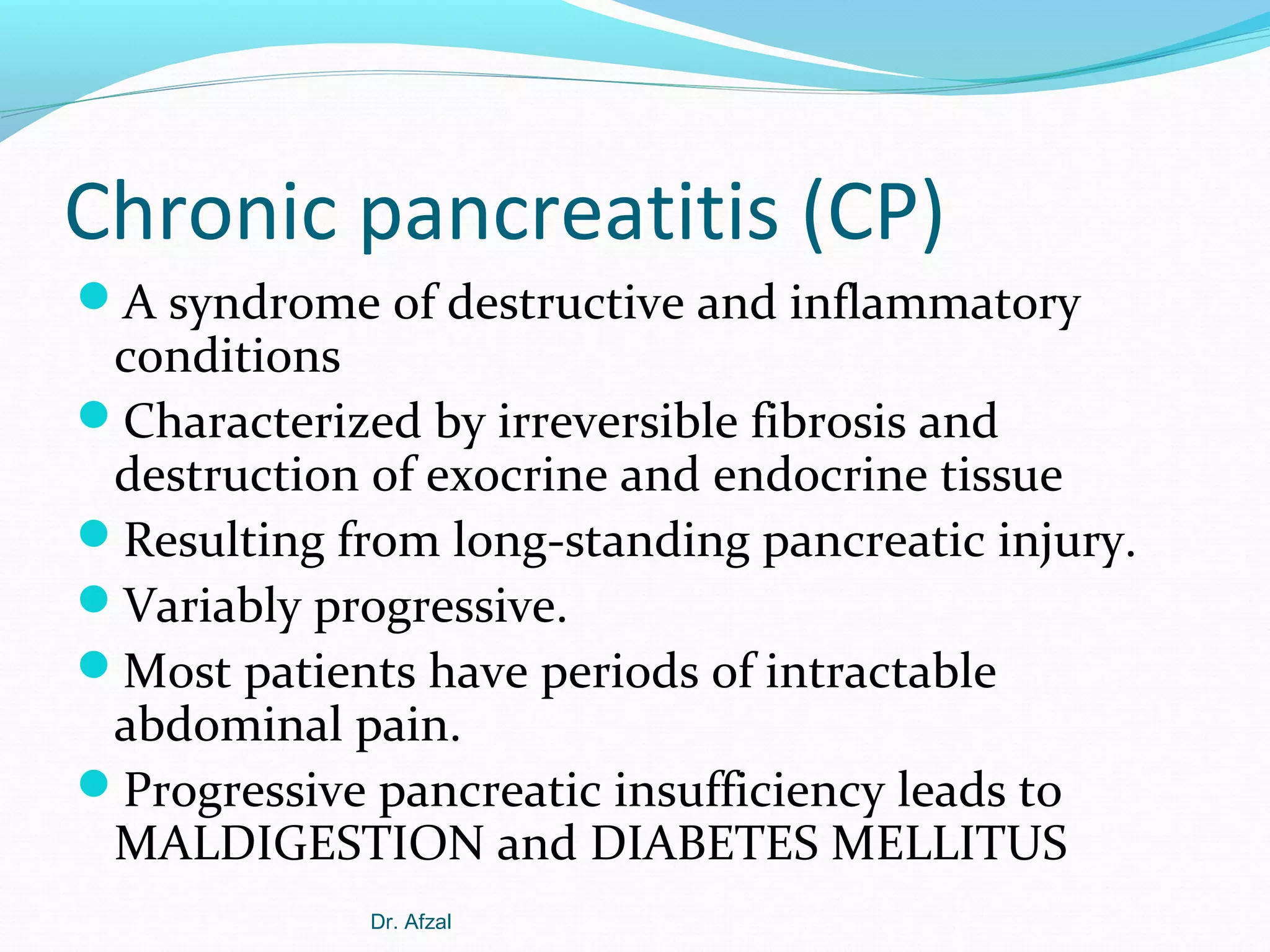 Chronic pancreatitis (CP)

- A syndrome of destructive and inflammatory conditions
- Characterized by irreversible fibrosis and destruction of exocrine and endocrine tissue
- Resulting from long-standing pancreatic injury.
- Variably progressive.
- Most patients have periods of intractable abdominal pain.
- Progressive pancreatic insufficiency leads to MALDIGESTION and DIABETES MELLITUS

Dr. Afzal